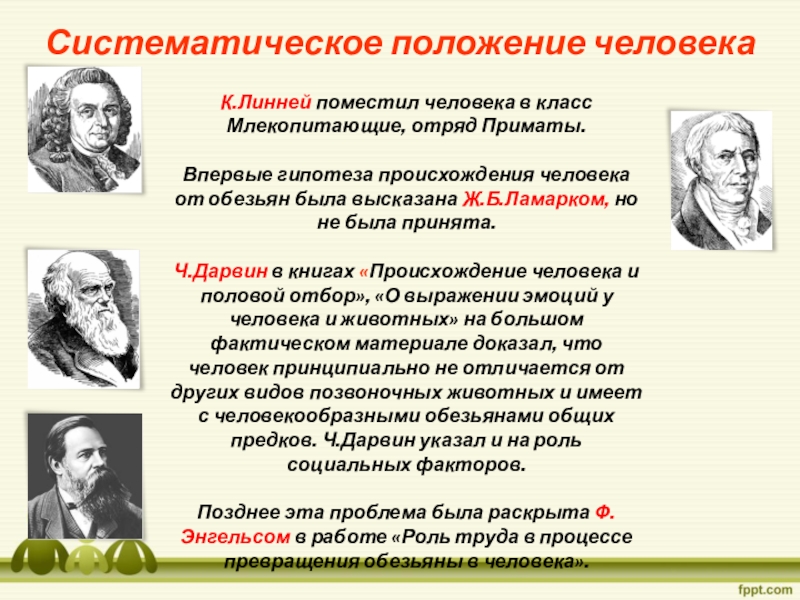 Систематическое положение человека

К.Линней поместил человека в класс Млекопитающие, отряд Приматы.

Впервые гипотеза происхождения человека от обезьян была высказана Ж.Б.Ламарком, но не была принята.

Ч.Дарвин в книгах «Происхождение человека и половой отбор», «О выражении эмоций у человека и животных» на большом фактическом материале доказал, что человек принципиально не отличается от других видов позвоночных животных и имеет с человекообразными обезьянами общих предков. Ч.Дарвин указал и на роль социальных факторов.

Позднее эта проблема была раскрыта Ф. Энгельсом в работе «Роль труда в процессе превращения обезьяны в человека».

fppt.com